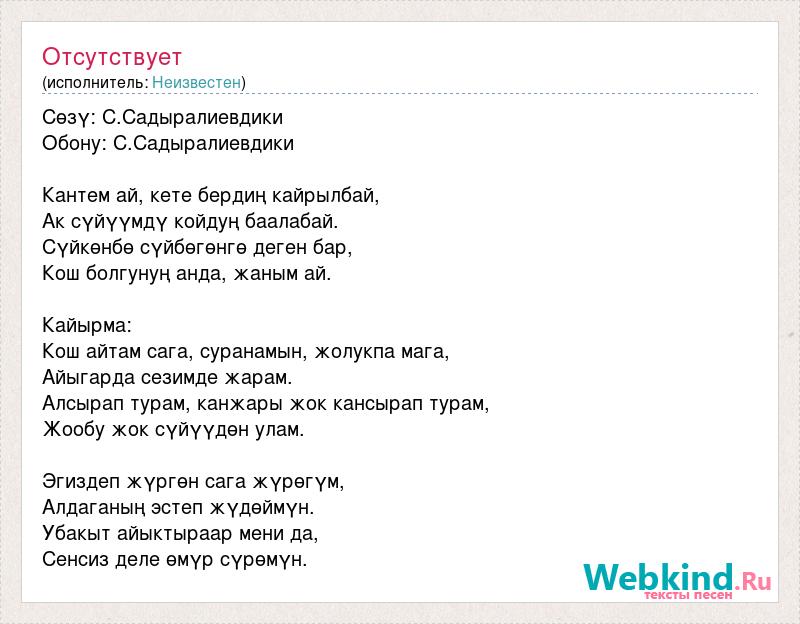 Отсутствует
(исполнитель: Неизвестен)

Сөзү: С.Садыралиевдики
Обону: С.Садыралиевдики

Кантем ай, кете бердиң кайрылбай,
Ак сүйүүмдү койдуң баалабай.
Сүйкөнбө сүйбөгөнгө деген бар,
Кош болгунуң анда, жаным ай.

Кайырма:
Кош айтам сага, суранамын, жолукпа мага,
Айыгарда сезимде жарам.
Алсырап турам, канжары жок кансырап турам,
Жообу жок сүйүүдөн улам.

Эгиздеп жүргөн сага жүрөгүм,
Алдаганың эстеп жүдөймүн.
Убакыт айыктыраар мени да,
Сенсиз деле өмүр сүрөмүн.

Webkind.Ru
тексты песен